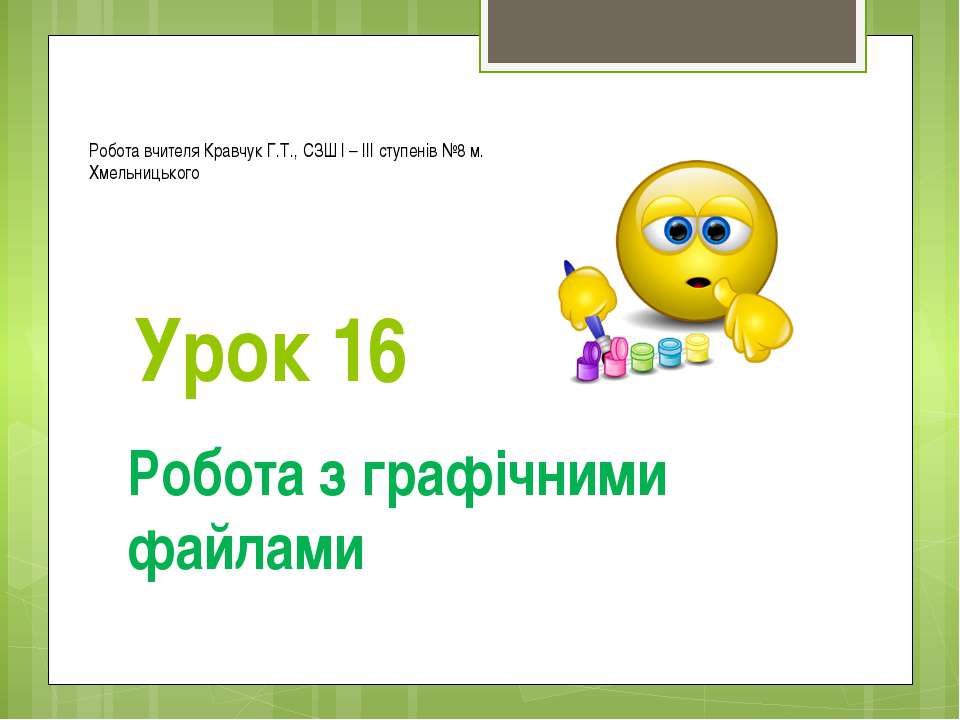 Робота вчителя Кравчук Г.Т., СЗШ І – ІІІ ступенів №8 м. Хмельницького

Урок 16

Робота з графічними файлами